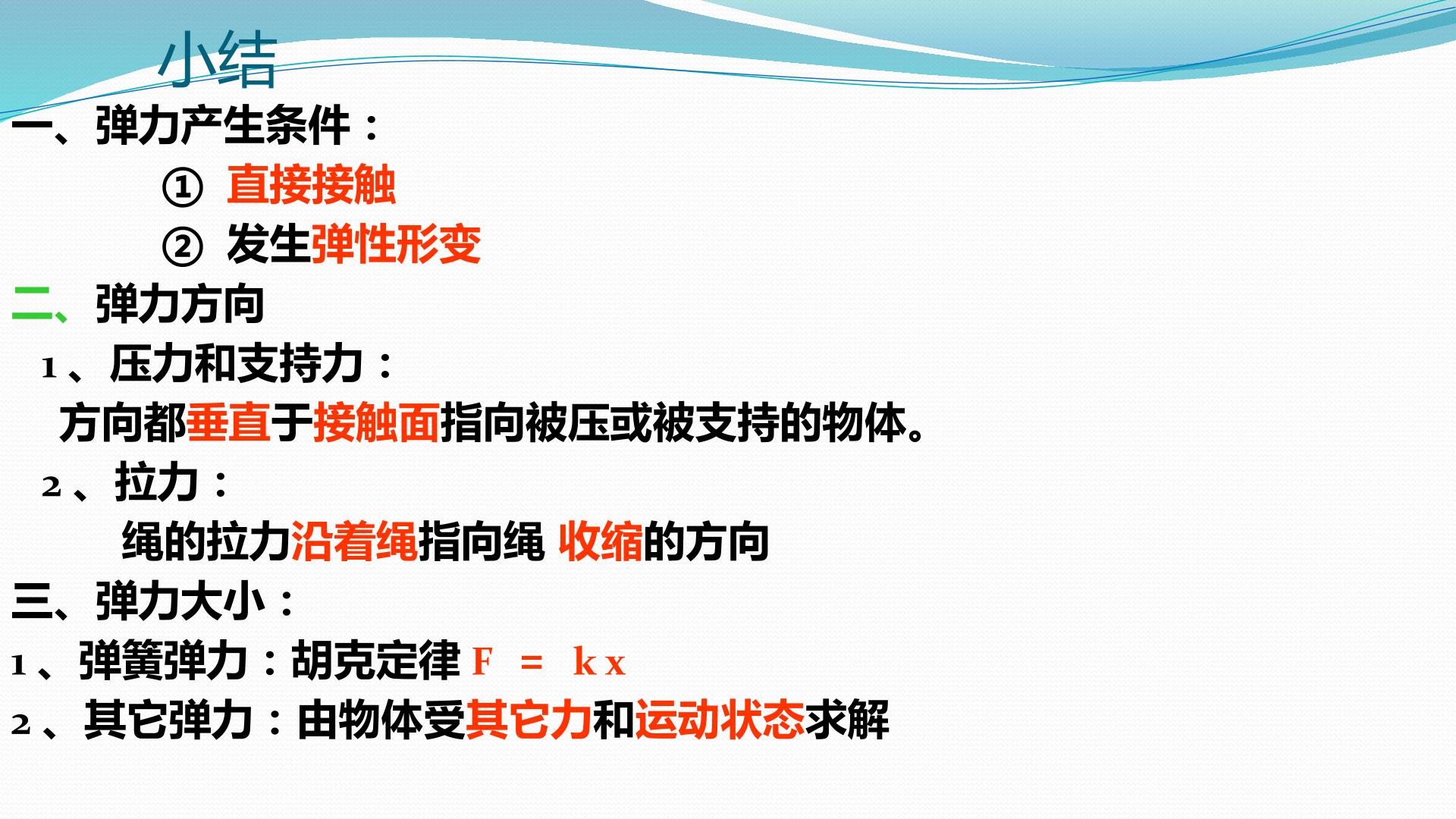 小结

一、弹力产生条件：

① 直接接触

② 发生弹性形变

二、弹力方向

1、压力和支持力：

方向都垂直于接触面指向被压或被支持的物体。

2、拉力：

绳的拉力沿着绳指向绳 收缩的方向

三、弹力大小：

1、弹簧弹力：胡克定律 $F = kx$

2、其它弹力：由物体受其它力和运动状态求解